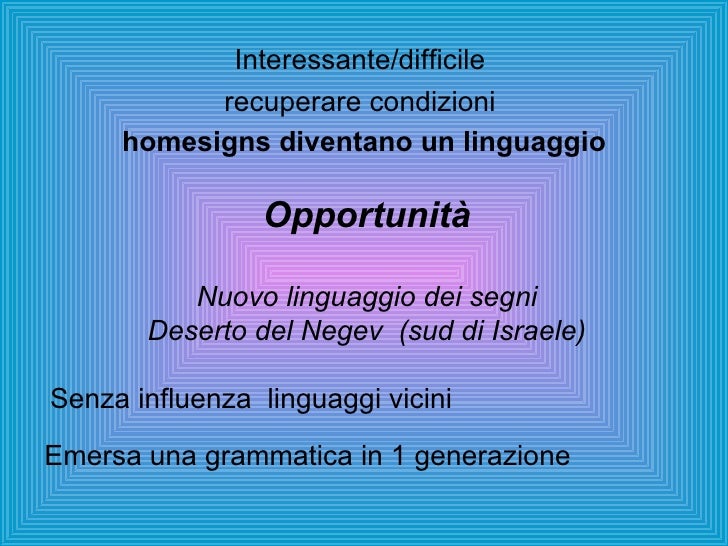 Interessante/difficile

recuperare condizioni

homesigns diventano un linguaggio

Opportunità

Nuovo linguaggio dei segni
Deserto del Negev (sud di Israele)

Senza influenza linguaggi vicini

Emersa una grammatica in 1 generazione